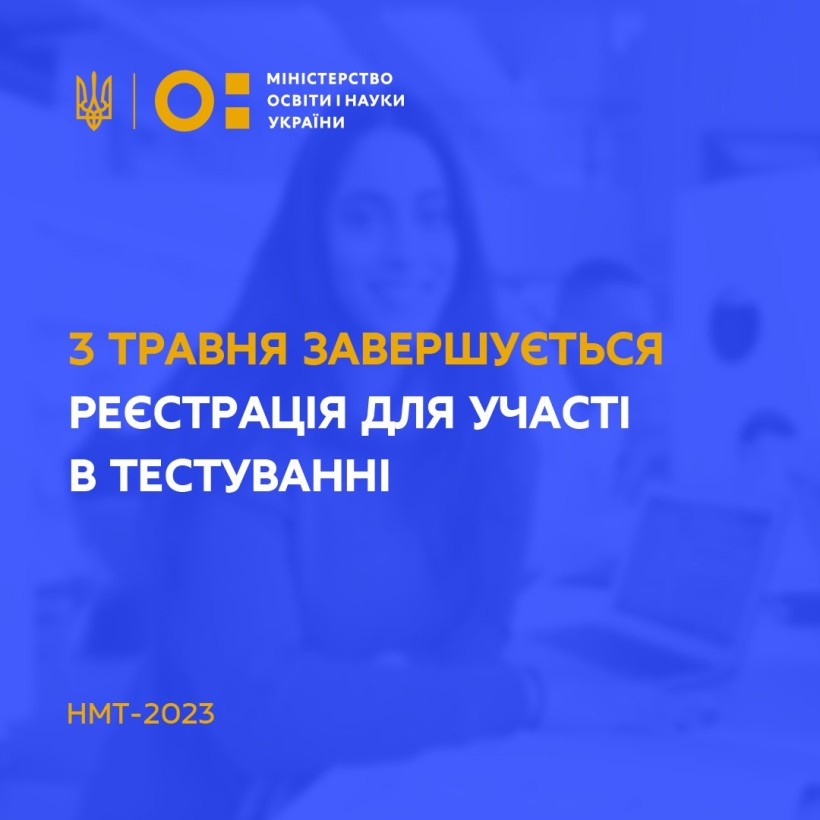 МІНІСТЕРСТВО ОСВІТИ І НАУКИ УКРАЇНИ

3 ТРАВНЯ ЗАВЕРШУЄТЬСЯ РЕЄСТРАЦІЯ ДЛЯ УЧАСТІ В ТЕСТУВАННІ

НМТ-2023